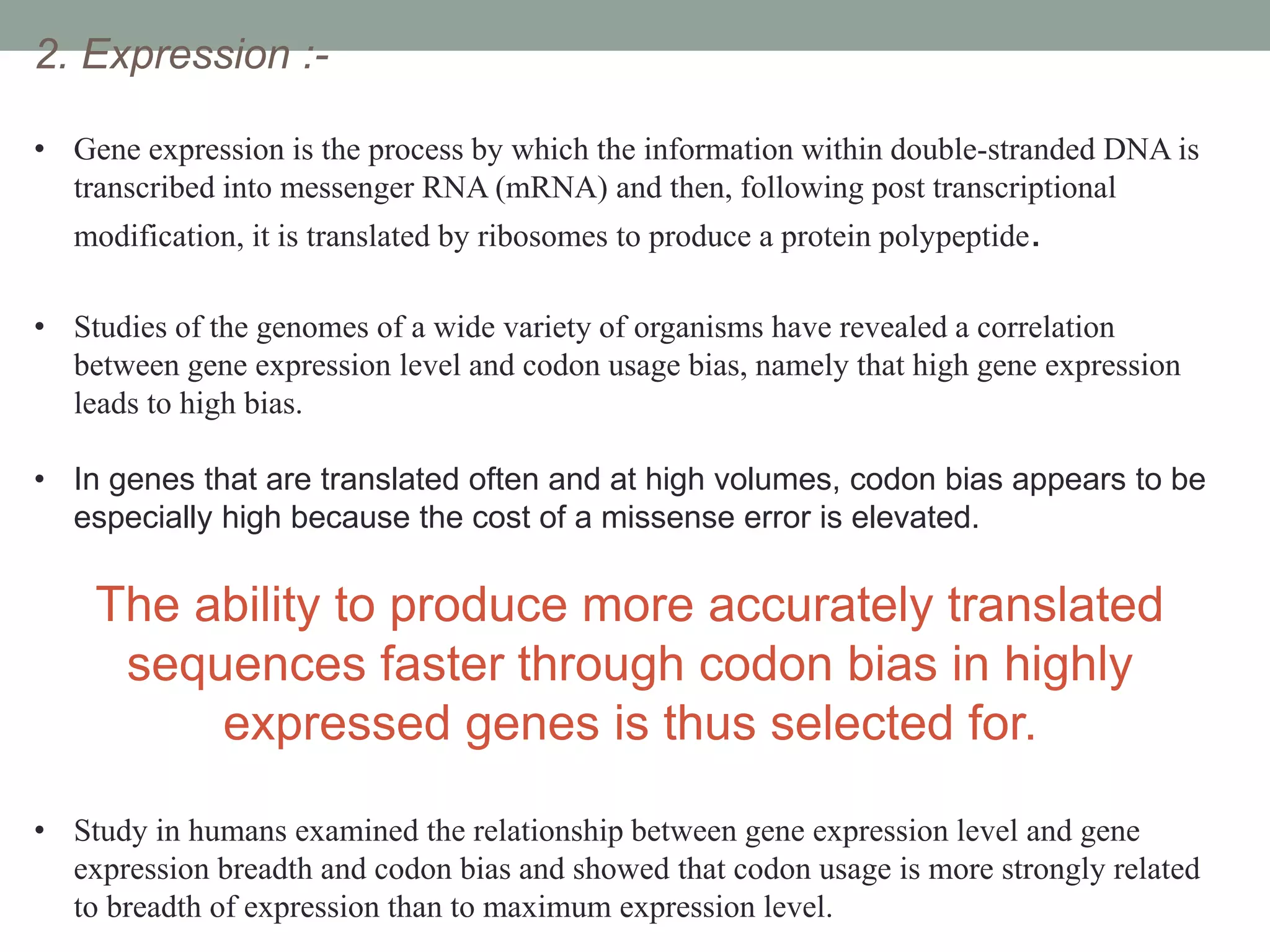 2. Expression :-

• Gene expression is the process by which the information within double-stranded DNA is transcribed into messenger RNA (mRNA) and then, following post transcriptional modification, it is translated by ribosomes to produce a protein polypeptide.

• Studies of the genomes of a wide variety of organisms have revealed a correlation between gene expression level and codon usage bias, namely that high gene expression leads to high bias.

• In genes that are translated often and at high volumes, codon bias appears to be especially high because the cost of a missense error is elevated.

The ability to produce more accurately translated sequences faster through codon bias in highly expressed genes is thus selected for.

• Study in humans examined the relationship between gene expression level and gene expression breadth and codon bias and showed that codon usage is more strongly related to breadth of expression than to maximum expression level.